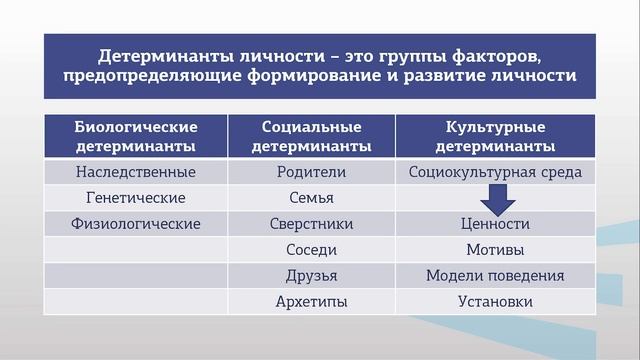 Детерминанты личности – это группы факторов, предопределяющие формирование и развитие личности

| Биологические детерминанты | Социальные детерминанты | Культурные детерминанты |
|---|---|---|
| Наследственные | Родители | Социокультурная среда |
| Генетические | Семья | |
| Физиологические | Сверстники | Ценности |
| | Соседи | Мотивы |
| | Друзья | Модели поведения |
| | Архетипы | Установки |